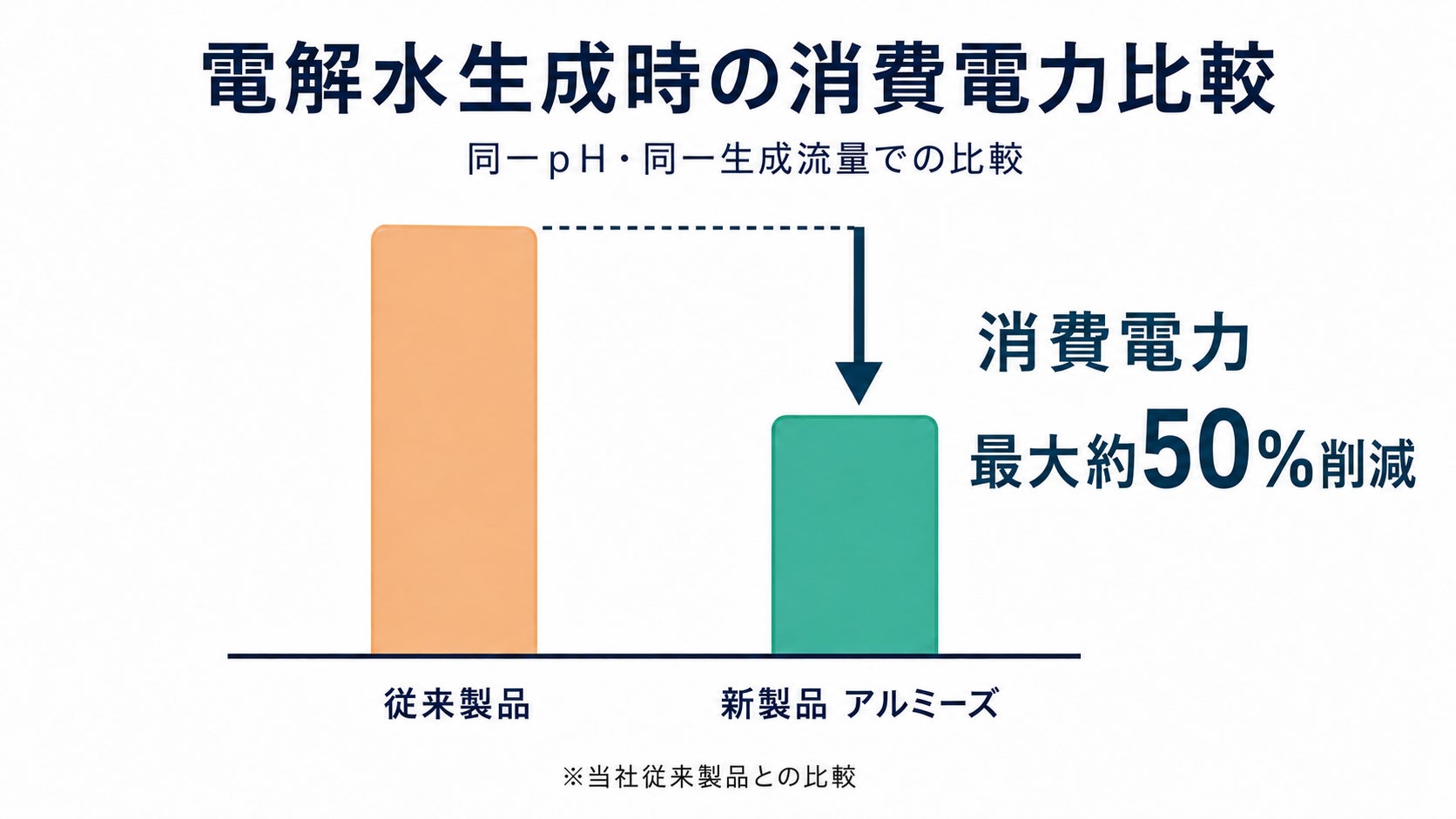 電解水生成時の消費電力比較

同一pH・同一生成流量での比較

消費電力
最大約50%削減

従来製品

新製品 アルミーズ

※当社従来製品との比較